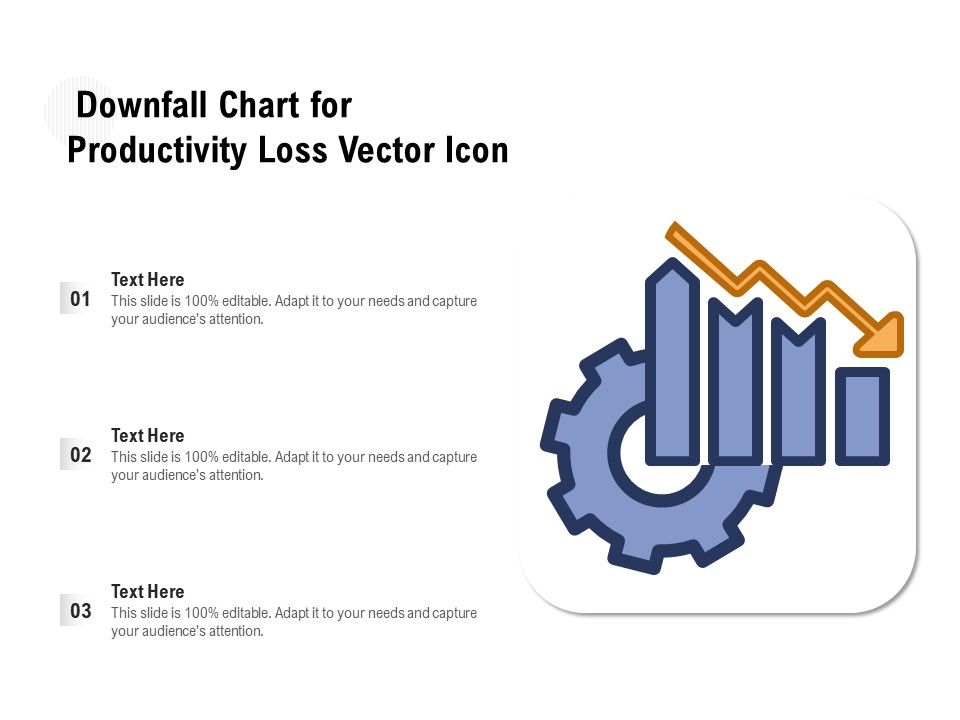 Downfall Chart for Productivity Loss Vector Icon

01
Text Here
This slide is 100% editable. Adapt it to your needs and capture your audience's attention.

02
Text Here
This slide is 100% editable. Adapt it to your needs and capture your audience's attention.

03
Text Here
This slide is 100% editable. Adapt it to your needs and capture your audience's attention.